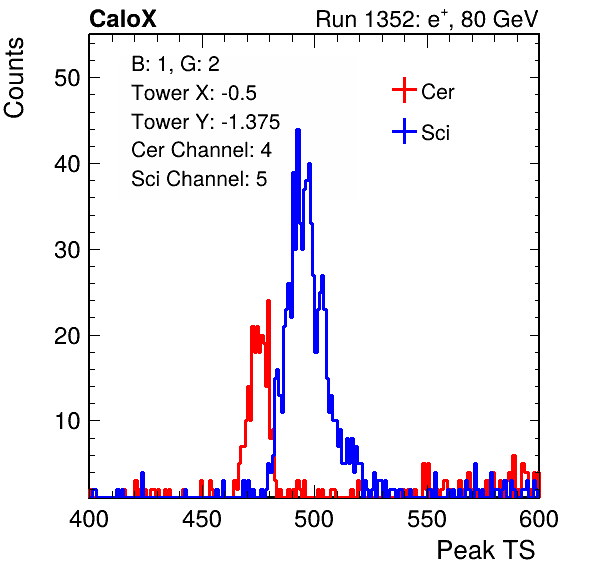 CaloX

Run 1352: $e^{+}$, 80 GeV

Counts

B: 1, G: 2
Tower X: -0.5
Tower Y: -1.375
Cer Channel: 4
Sci Channel: 5

Cer
Sci

50
40
30
20
10

400
450
500
550
600

Peak TS